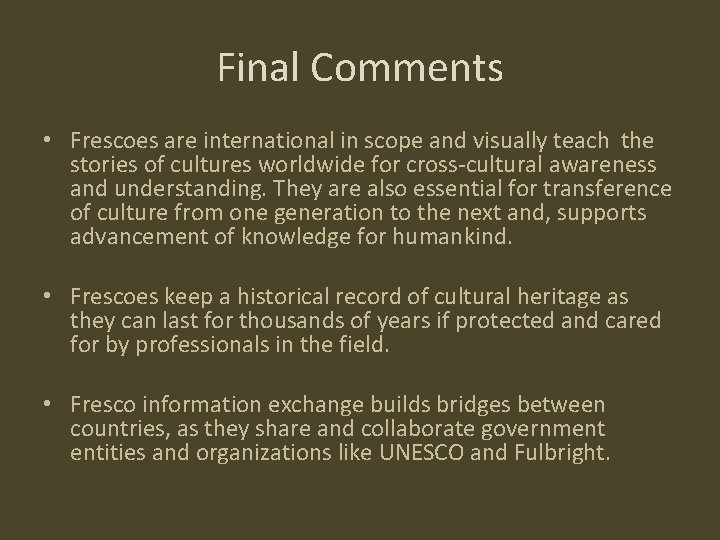 Final Comments

• Frescoes are international in scope and visually teach the stories of cultures worldwide for cross-cultural awareness and understanding. They are also essential for transference of culture from one generation to the next and, supports advancement of knowledge for humankind.

• Frescoes keep a historical record of cultural heritage as they can last for thousands of years if protected and cared for by professionals in the field.

• Fresco information exchange builds bridges between countries, as they share and collaborate government entities and organizations like UNESCO and Fulbright.